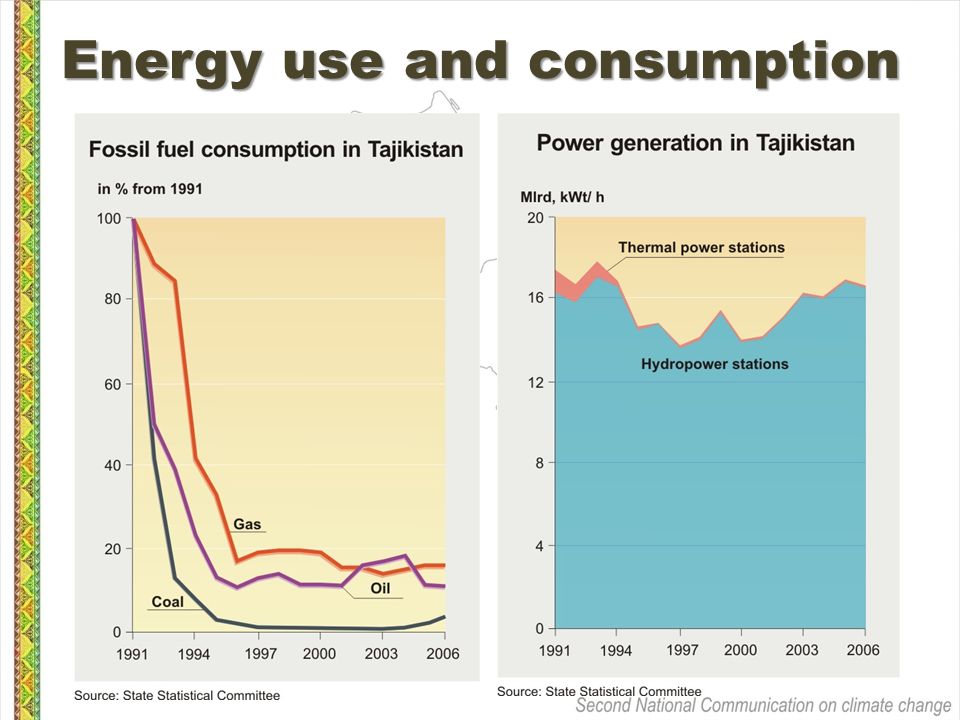 Energy use and consumption

Fossil fuel consumption in Tajikistan

in % from 1991

100
80
60
40
20
0

Gas
Oil
Coal

1991 1994 1997 2000 2003 2006

Source: State Statistical Committee

Power generation in Tajikistan

Mlrd, kWt/ h

20
16
12
8
4
0

Thermal power stations
Hydropower stations

1991 1994 1997 2000 2003 2006

Source: State Statistical Committee

Second National Communication on climate change